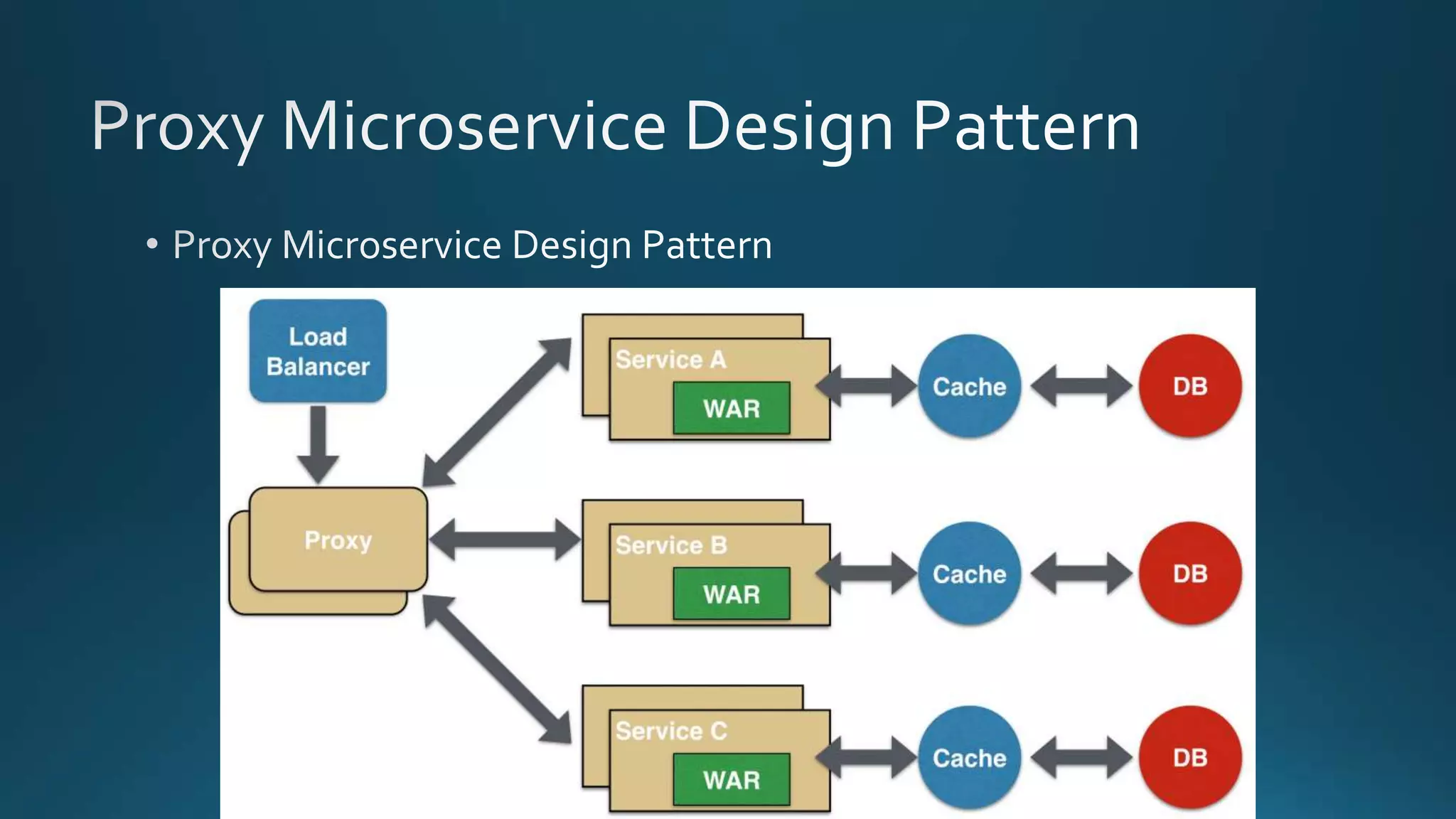 Proxy Microservice Design Pattern

• Proxy Microservice Design Pattern

Load Balancer

Proxy

Service A

WAR

Cache

DB

Service B

WAR

Cache

DB

Service C

WAR

Cache

DB